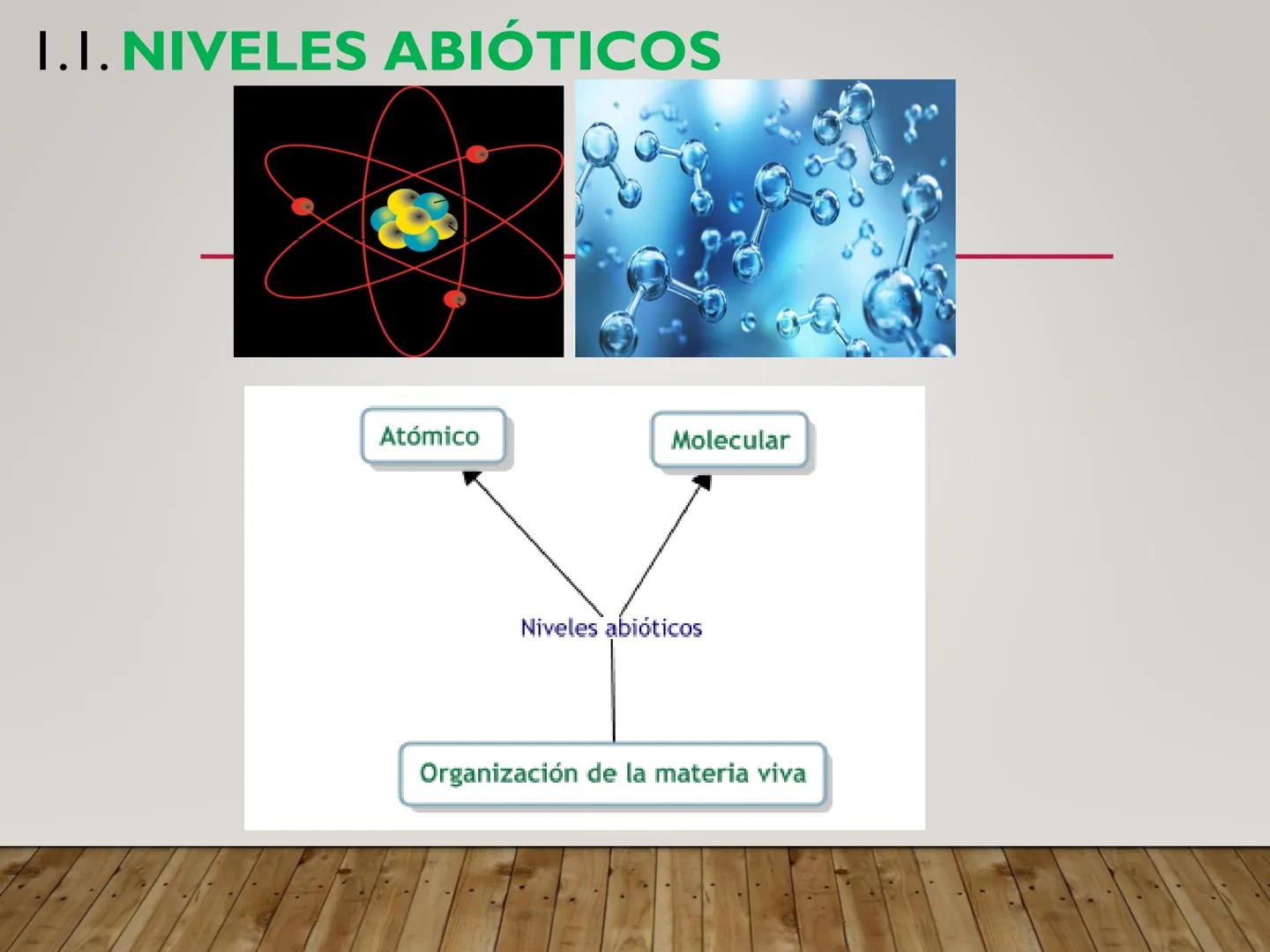 1.1. NIVELES ABIÓTICOS

Atómico

Molecular

Niveles abióticos

Organización de la materia viva